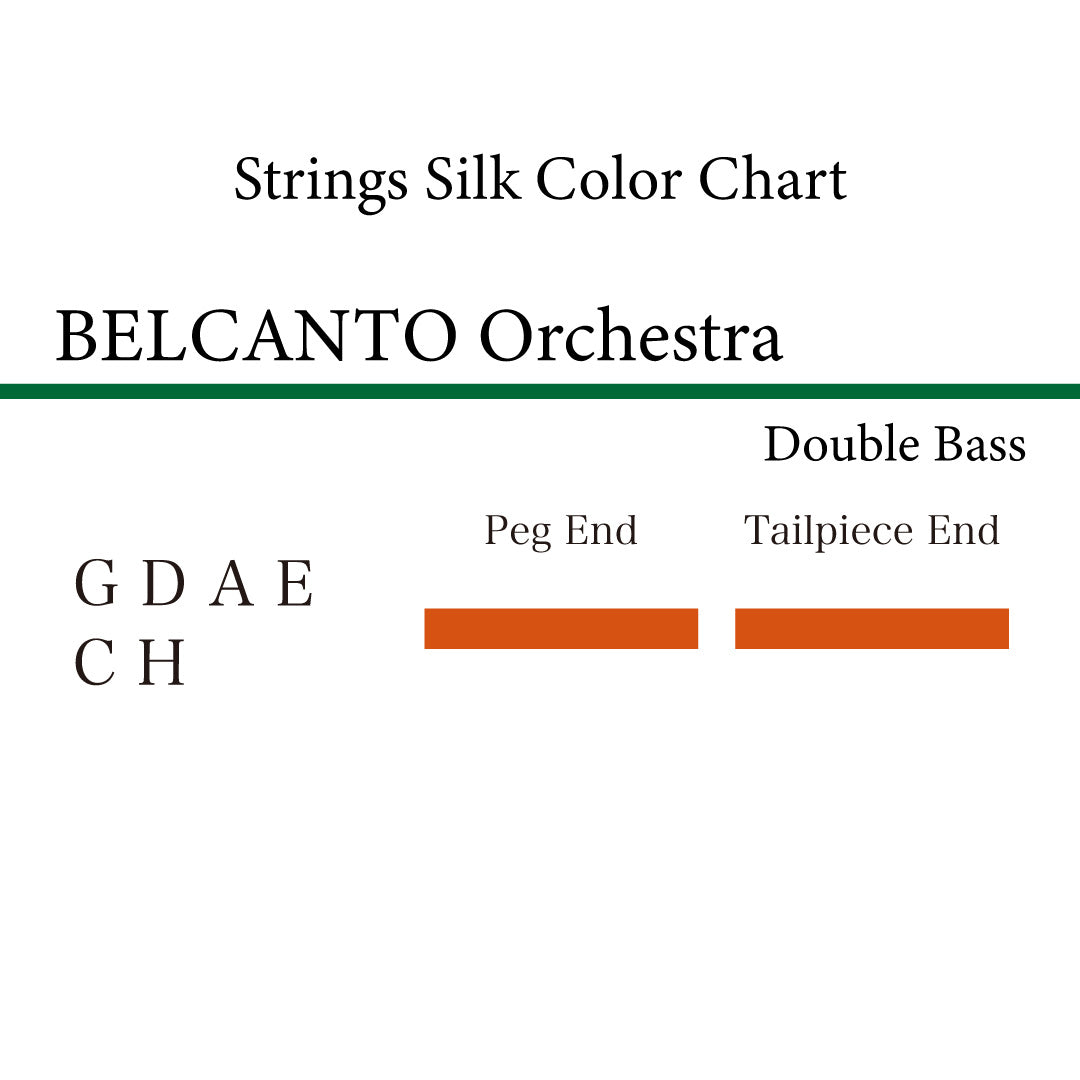 Strings Silk Color Chart

BELCANTO Orchestra

Double Bass

Peg End

Tailpiece End

G D A E
C H